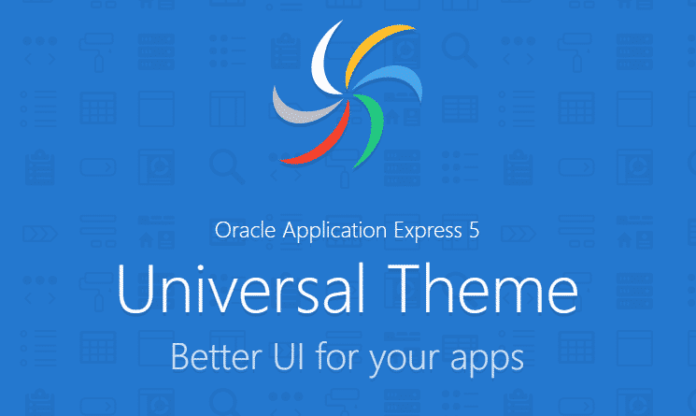 Oracle Application Express 5

Universal Theme

Better UI for your apps